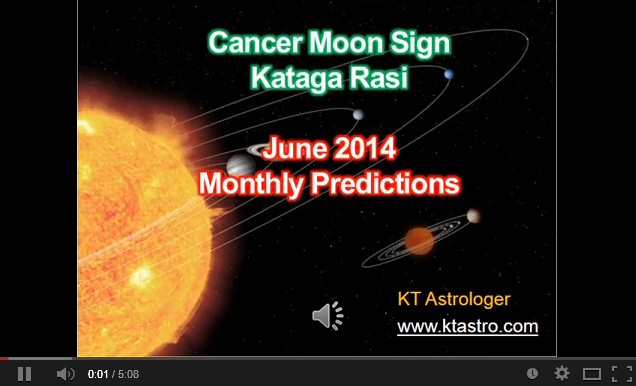 Cancer Moon Sign
Kataga Rasi

June 2014
Monthly Predictions

KT Astrologer
www.ktastro.com

0:01 / 5:08